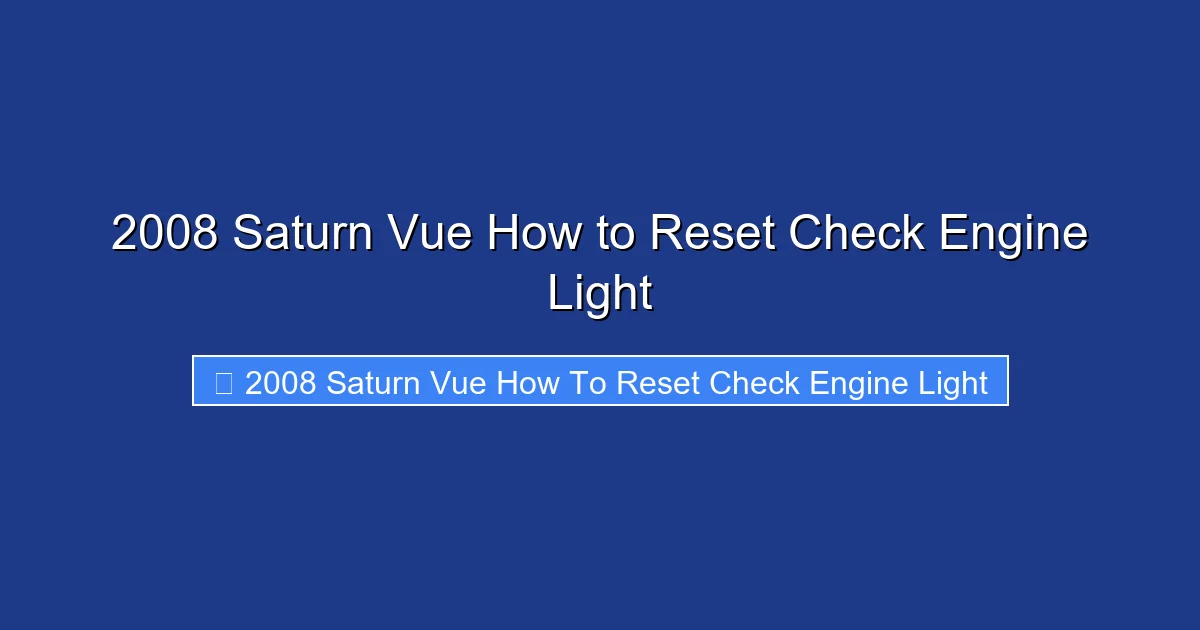 2008 Saturn Vue How to Reset Check Engine Light

2008 Saturn Vue How To Reset Check Engine Light